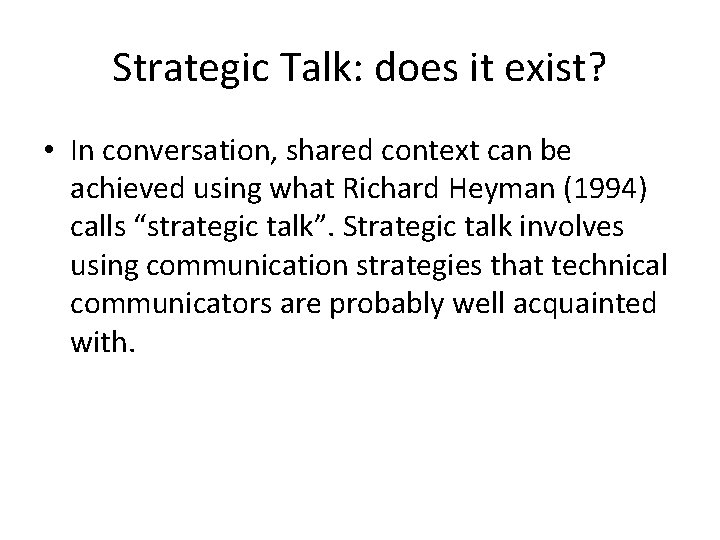 Strategic Talk: does it exist?

• In conversation, shared context can be achieved using what Richard Heyman (1994) calls “strategic talk”. Strategic talk involves using communication strategies that technical communicators are probably well acquainted with.